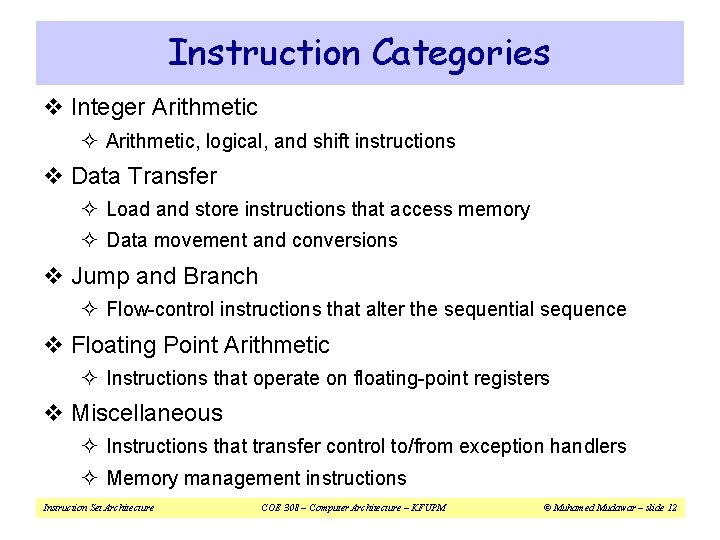 Instruction Categories

❖ Integer Arithmetic

✧ Arithmetic, logical, and shift instructions

❖ Data Transfer

✧ Load and store instructions that access memory

✧ Data movement and conversions

❖ Jump and Branch

✧ Flow-control instructions that alter the sequential sequence

❖ Floating Point Arithmetic

✧ Instructions that operate on floating-point registers

❖ Miscellaneous

✧ Instructions that transfer control to/from exception handlers

✧ Memory management instructions

Instruction Set Architecture

COE 308 – Computer Architecture – KFUPM

© Muhamed Mudawar – slide 12